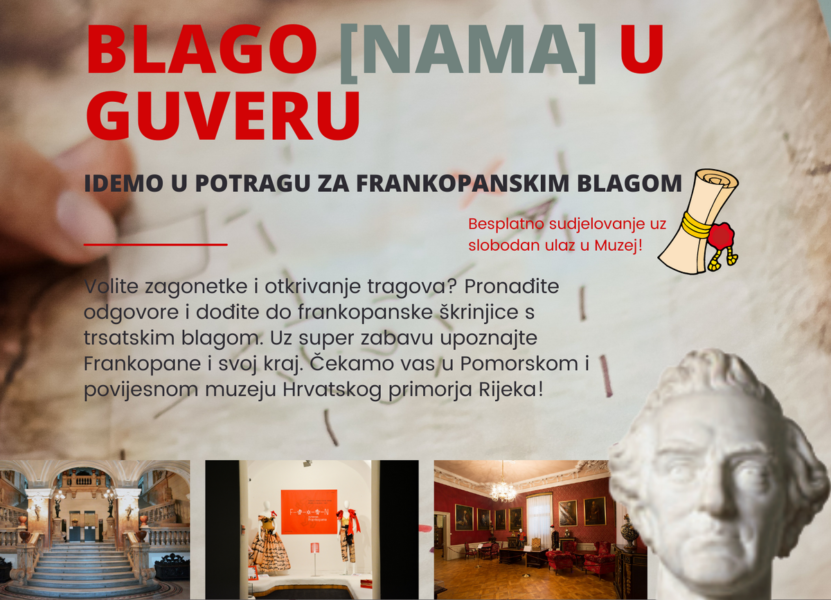 BLAGO [NAMA] U GUVERU

IDEMO U POTRAGU ZA FRANKOPANSKIM BLAGOM

Besplatno sudjelovanje uz slobodan ulaz u Muzej!

Volite zagonetke i otkrivanje tragova? Pronađite odgovore i dođite do frankopanske škrinjice s trsatskim blagom. Uz super zabavu upoznajte Frankopane i svoj kraj. Čekamo vas u Pomorskom i povijesnom muzeju Hrvatskog primorja Rijeka!